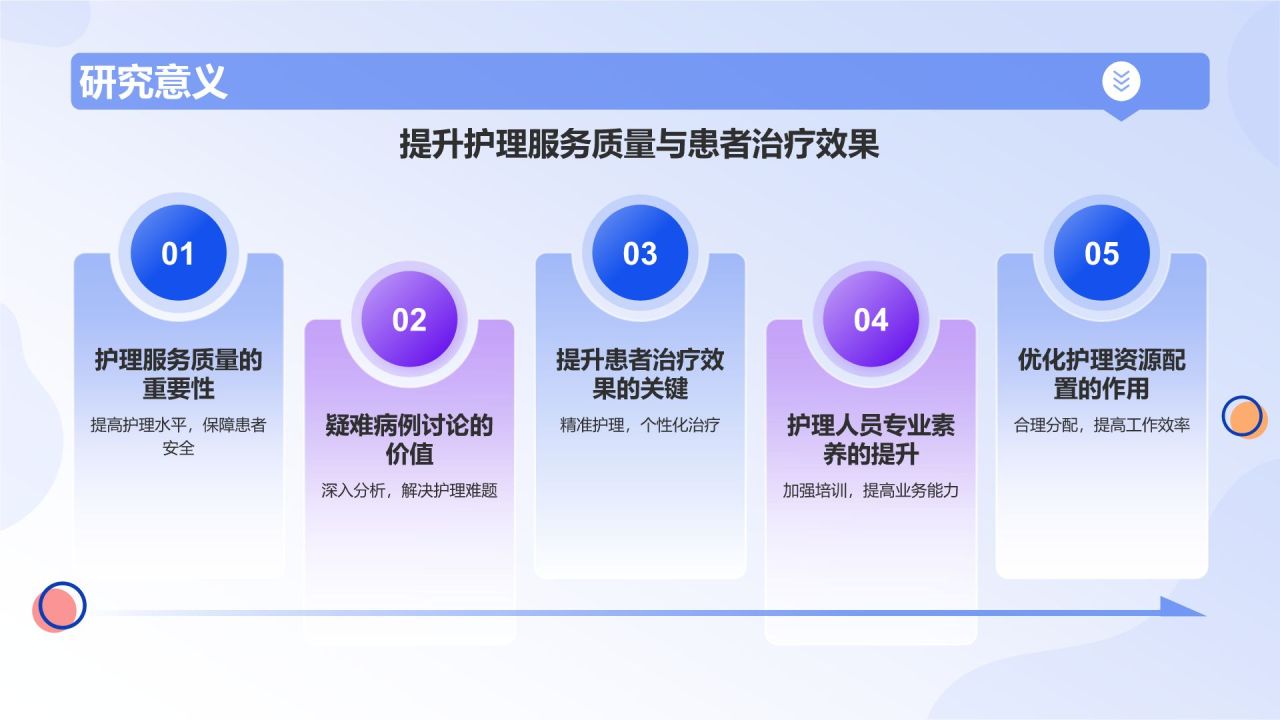 研究意义

提升护理服务质量与患者治疗效果

01

护理服务质量的重要性

提高护理水平，保障患者安全

02

疑难病例讨论的价值

深入分析，解决护理难题

03

提升患者治疗效果的关键

精准护理，个性化治疗

04

护理人员专业素养的提升

加强培训，提高业务能力

05

优化护理资源配置的作用

合理分配，提高工作效率